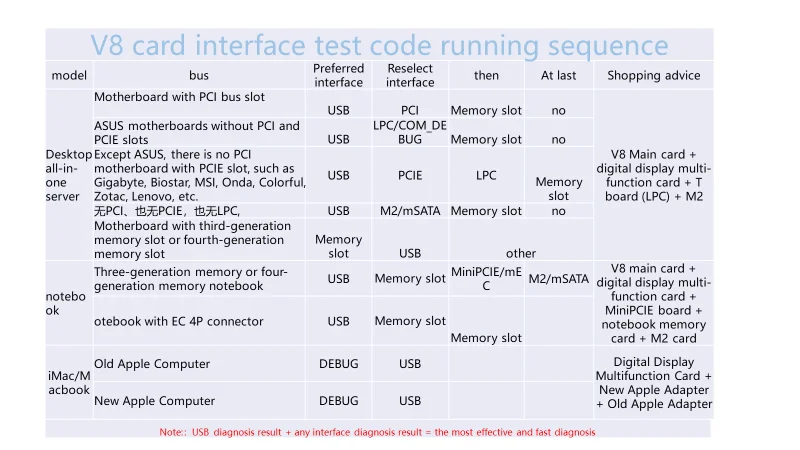 V8 card interface test code running sequence

| model | bus | Preferred interface | Reselect interface | then | At last | Shopping advice |
|---|---|---|---|---|---|---|
| Desktop all-in-one server | Motherboard with PCI bus slot | USB | PCI | Memory slot | no | V8 Main card + digital display multi-function card + T board (LPC) + M2 |
| | ASUS motherboards without PCI and PCIE slots | USB | LPC/COM_DEBUG | Memory slot | no | |
| | Except ASUS, there is no PCI motherboard with PCIE slot, such as Gigabyte, Biostar, MSI, Onda, Colorful, Zotac, Lenovo, etc. | USB | PCIE | LPC | Memory slot | |
| | 无PCI、也无PCIE，也无LPC, | USB | M2/mSATA | Memory slot | no | |
| | Motherboard with third-generation memory slot or fourth-generation memory slot | Memory slot | USB | other | | |
| notebook | Three-generation memory or four-generation memory notebook | USB | Memory slot | MiniPCIE/mEC | M2/mSATA | V8 main card + digital display multi-function card + MiniPCIE board + notebook memory card + M2 card |
| | otebook with EC 4P connector | USB | Memory slot | Memory slot | | |
| iMac/Macbook | Old Apple Computer | DEBUG | USB | | | Digital Display Multifunction Card + New Apple Adapter + Old Apple Adapter |
| | New Apple Computer | DEBUG | USB | | | |

Note:: USB diagnosis result + any interface diagnosis result = the most effective and fast diagnosis